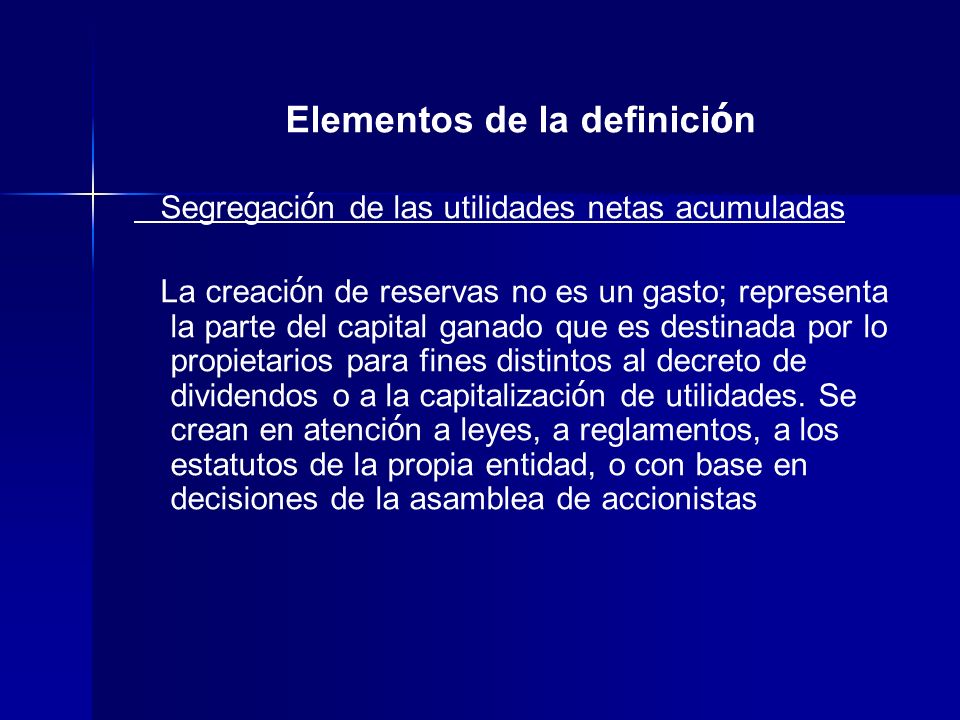 Elementos de la definición

Segregación de las utilidades netas acumuladas

La creación de reservas no es un gasto; representa la parte del capital ganado que es destinada por lo propietarios para fines distintos al decreto de dividendos o a la capitalización de utilidades. Se crean en atención a leyes, a reglamentos, a los estatutos de la propia entidad, o con base en decisiones de la asamblea de accionistas